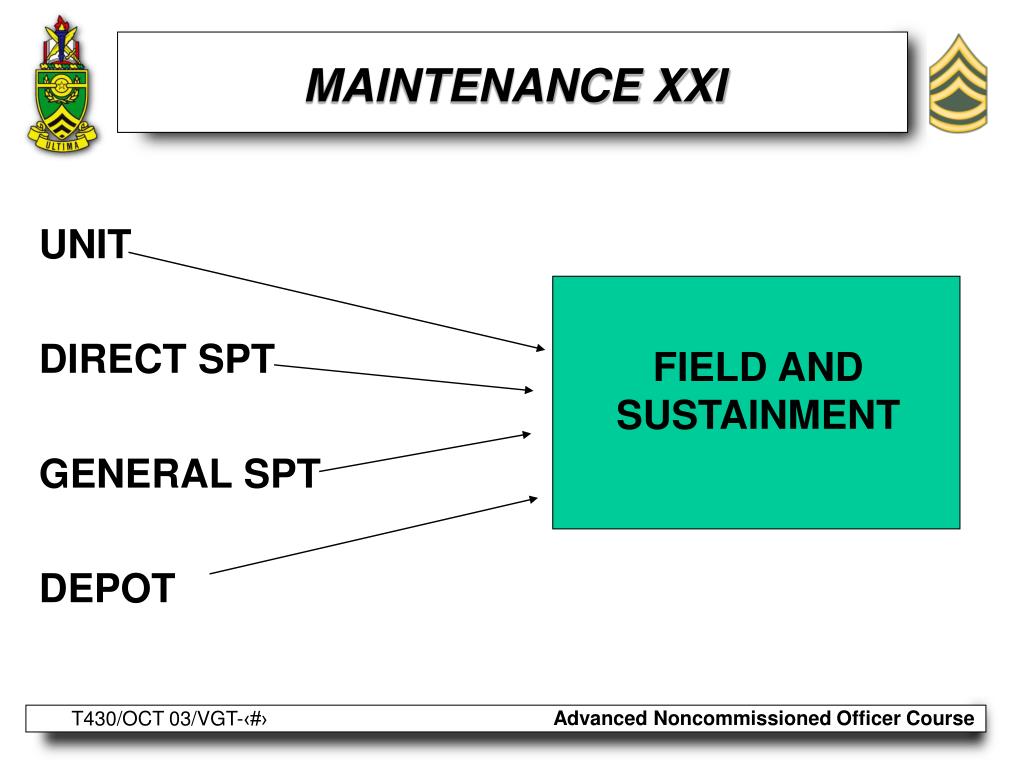 ULTIMA

MAINTENANCE XXI

UNIT

DIRECT SPT

GENERAL SPT

DEPOT

FIELD AND SUSTAINMENT

T430/OCT 03/VGT-‹#›

Advanced Noncommissioned Officer Course